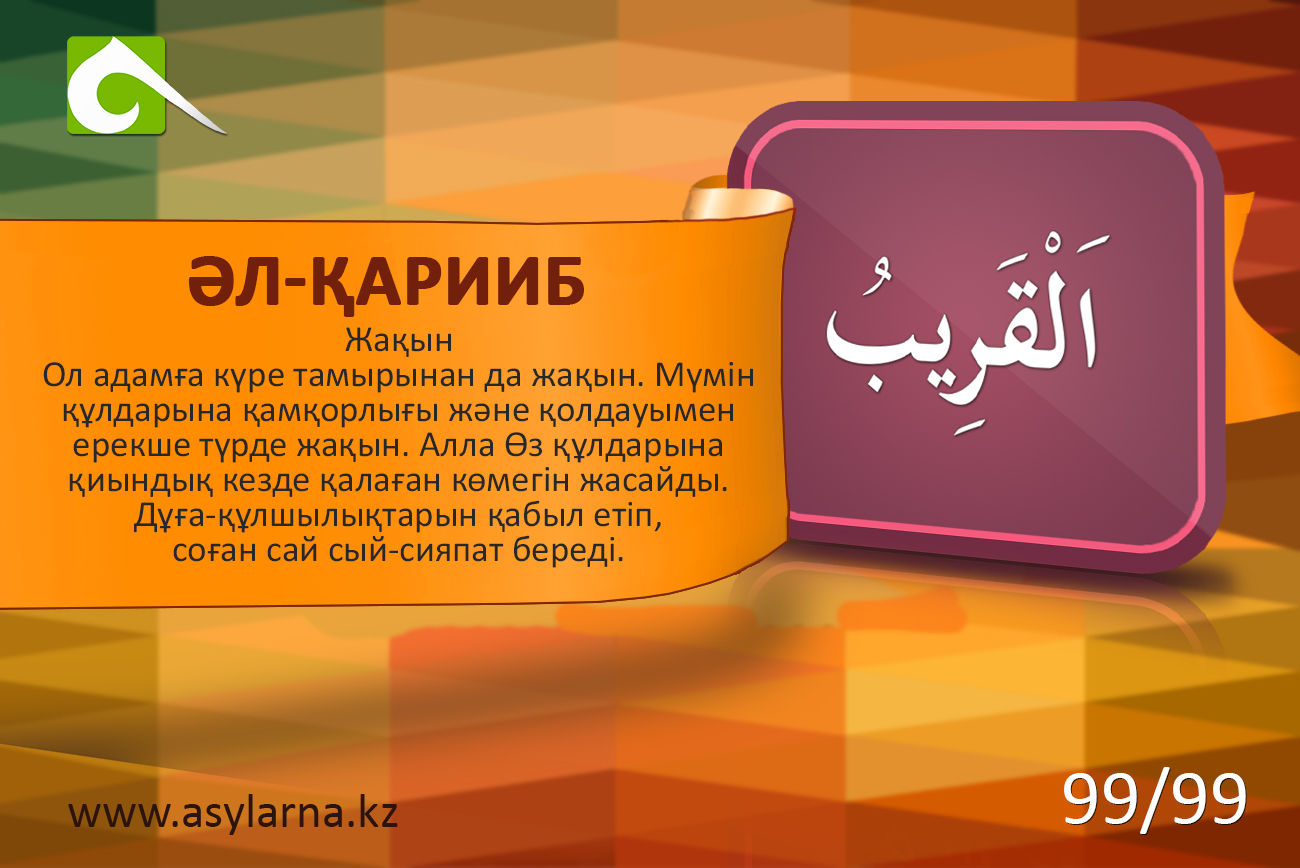 ӘЛ-ҚАРИИБ

Жақын

Ол адамға күре тамырынан да жақын. Мүмін құлдарына қамқорлығы және қолдауымен ерекше түрде жақын. Алла Өз құлдарына қиындық кезде қалаған көмегін жасайды. Дұға-құлшылықтарын қабыл етіп, соған сай сый-сияпат береді.

اَلْقَرِيبُ

www.asylarna.kz

99/99